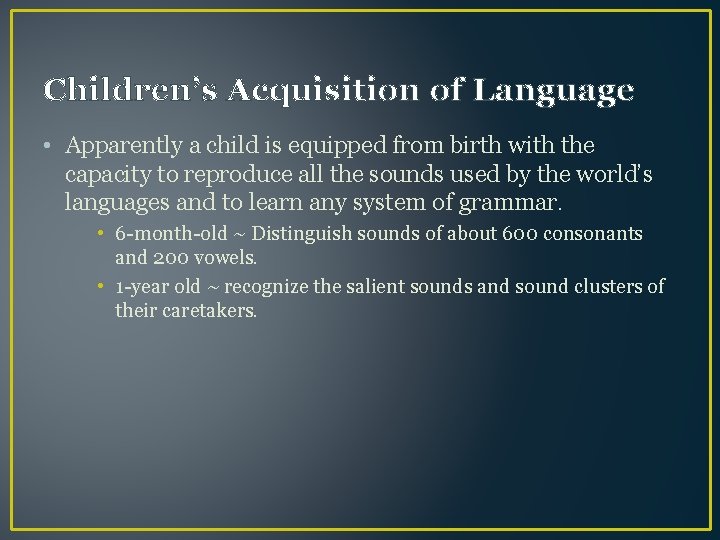 Children's Acquisition of Language

• Apparently a child is equipped from birth with the capacity to reproduce all the sounds used by the world's languages and to learn any system of grammar.

• 6-month-old ~ Distinguish sounds of about 600 consonants and 200 vowels.

• 1-year old ~ recognize the salient sounds and sound clusters of their caretakers.